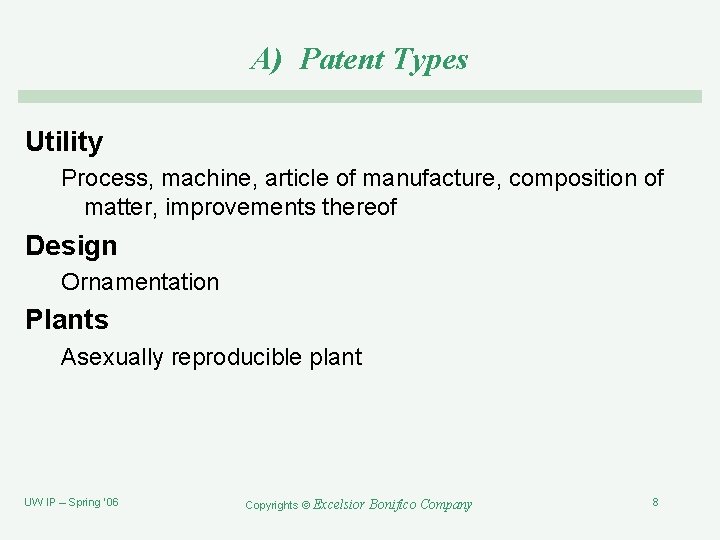 A) Patent Types

Utility

Process, machine, article of manufacture, composition of matter, improvements thereof

Design

Ornamentation

Plants

Asexually reproducible plant

UW IP – Spring '06

Copyrights © Excelsior Bonifico Company

8